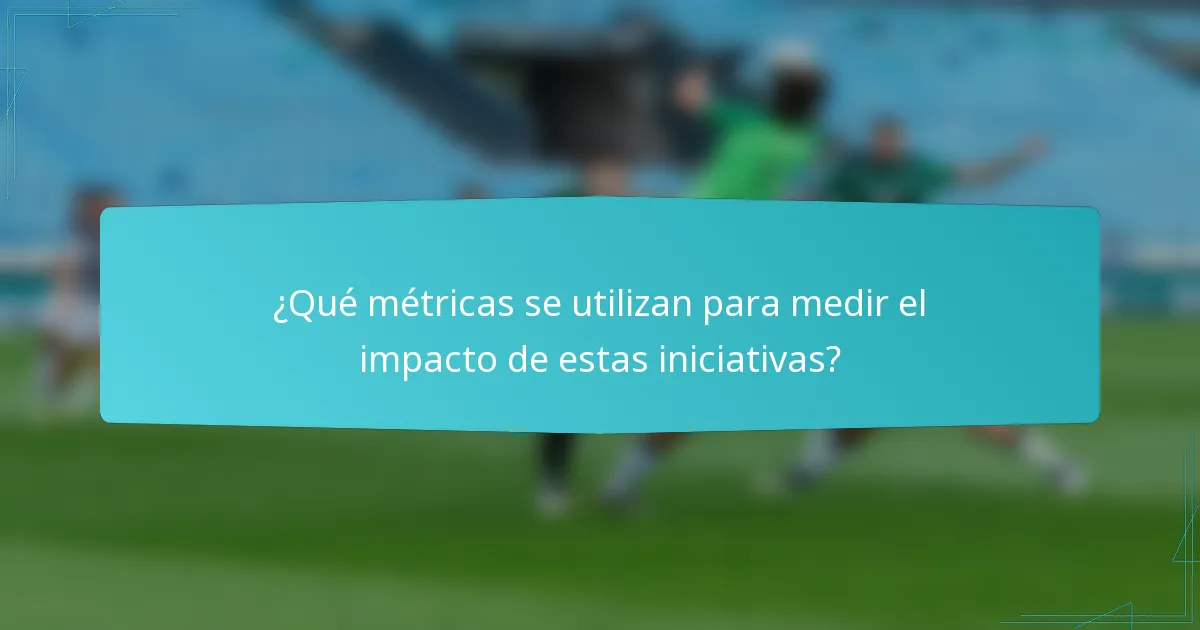 ¿Qué métricas se utilizan para medir el impacto de estas iniciativas?